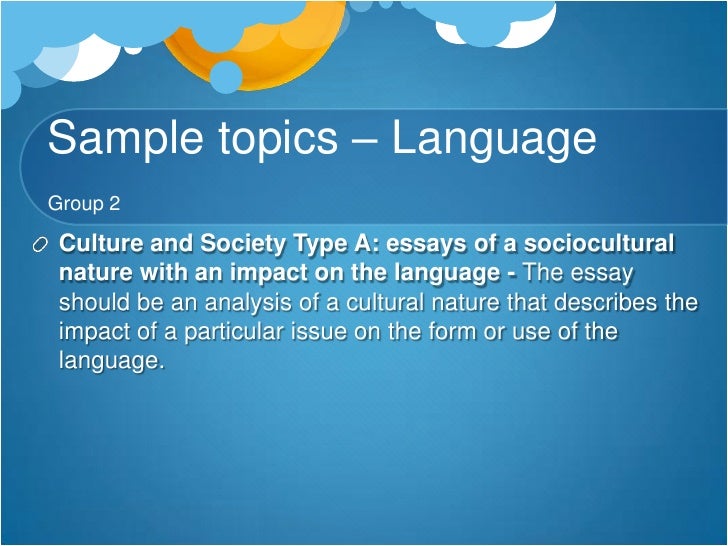 Sample topics – Language

Group 2

Culture and Society Type A: essays of a sociocultural nature with an impact on the language - The essay should be an analysis of a cultural nature that describes the impact of a particular issue on the form or use of the language.